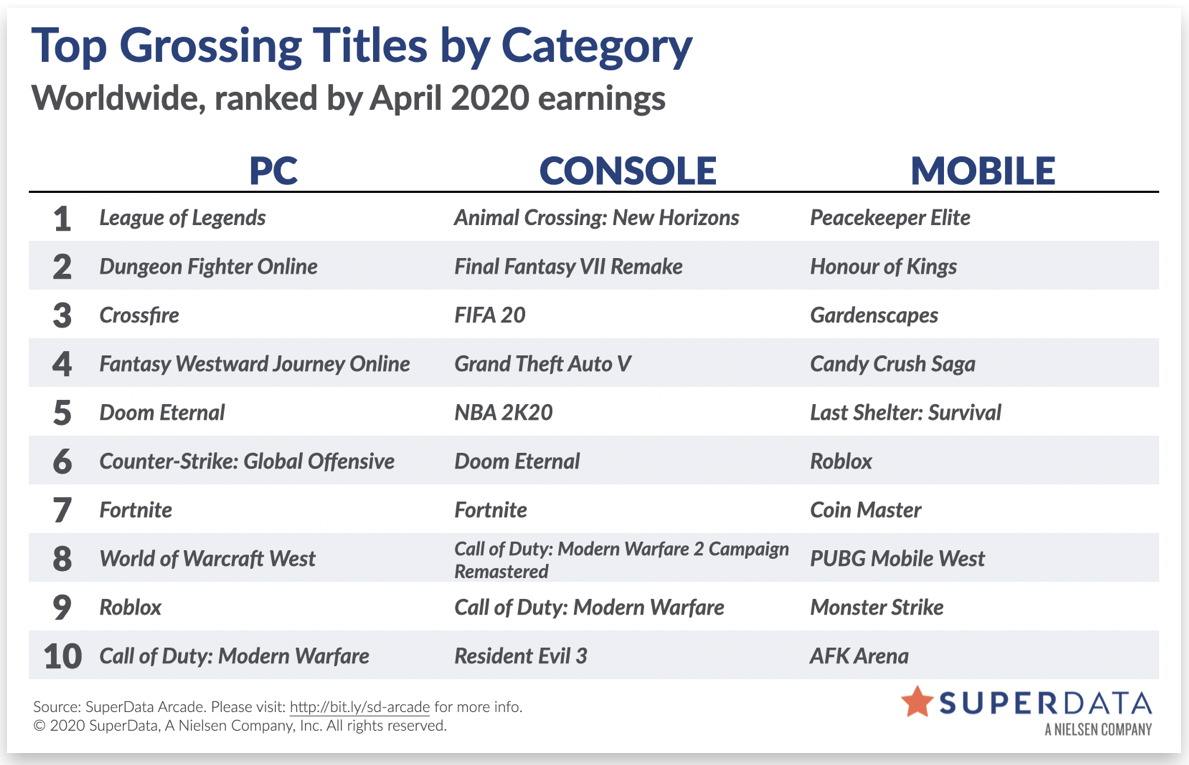 Top Grossing Titles by Category
Worldwide, ranked by April 2020 earnings

| | PC | CONSOLE | MOBILE |
|---|---|---|---|
| 1 | League of Legends | Animal Crossing: New Horizons | Peacekeeper Elite |
| 2 | Dungeon Fighter Online | Final Fantasy VII Remake | Honour of Kings |
| 3 | Crossfire | FIFA 20 | Gardenscapes |
| 4 | Fantasy Westward Journey Online | Grand Theft Auto V | Candy Crush Saga |
| 5 | Doom Eternal | NBA 2K20 | Last Shelter: Survival |
| 6 | Counter-Strike: Global Offensive | Doom Eternal | Roblox |
| 7 | Fortnite | Fortnite | Coin Master |
| 8 | World of Warcraft West | Call of Duty: Modern Warfare 2 Campaign Remastered | PUBG Mobile West |
| 9 | Roblox | Call of Duty: Modern Warfare | Monster Strike |
| 10 | Call of Duty: Modern Warfare | Resident Evil 3 | AFK Arena |

Source: SuperData Arcade. Please visit: http://bit.ly/sd-arcade for more info.
© 2020 SuperData, A Nielsen Company, Inc. All rights reserved.

SUPERDATA
A NIELSEN COMPANY